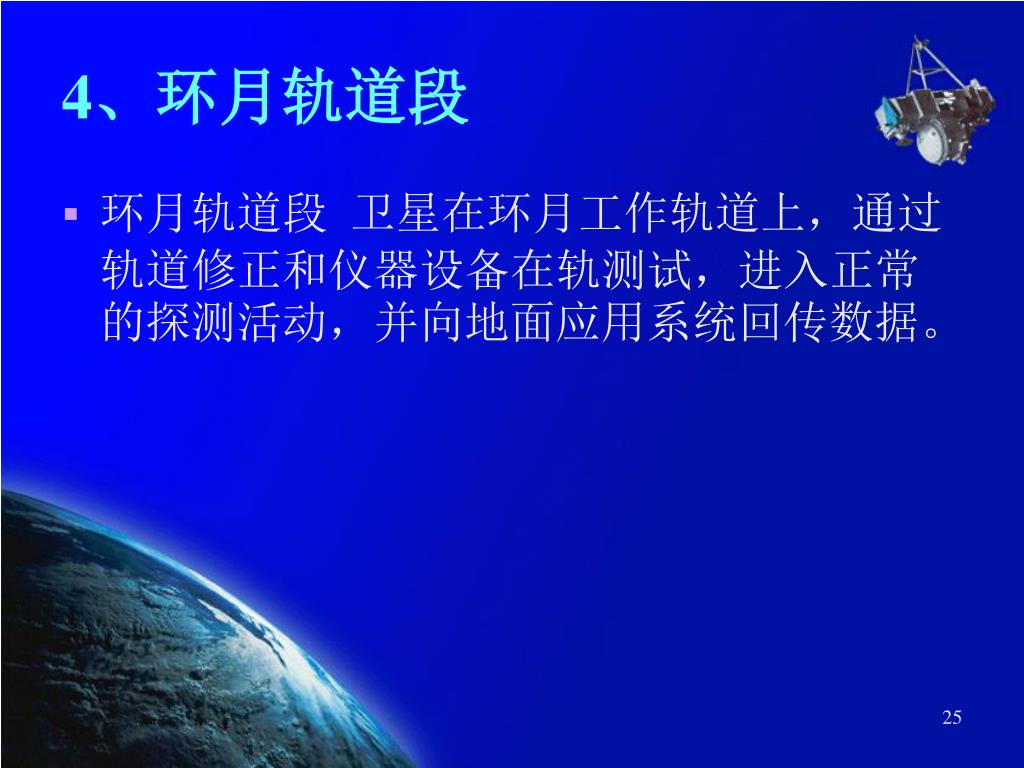 4、环月轨道段

▪ 环月轨道段 卫星在环月工作轨道上，通过轨道修正和仪器设备在轨测试，进入正常的探测活动，并向地面应用系统回传数据。

25